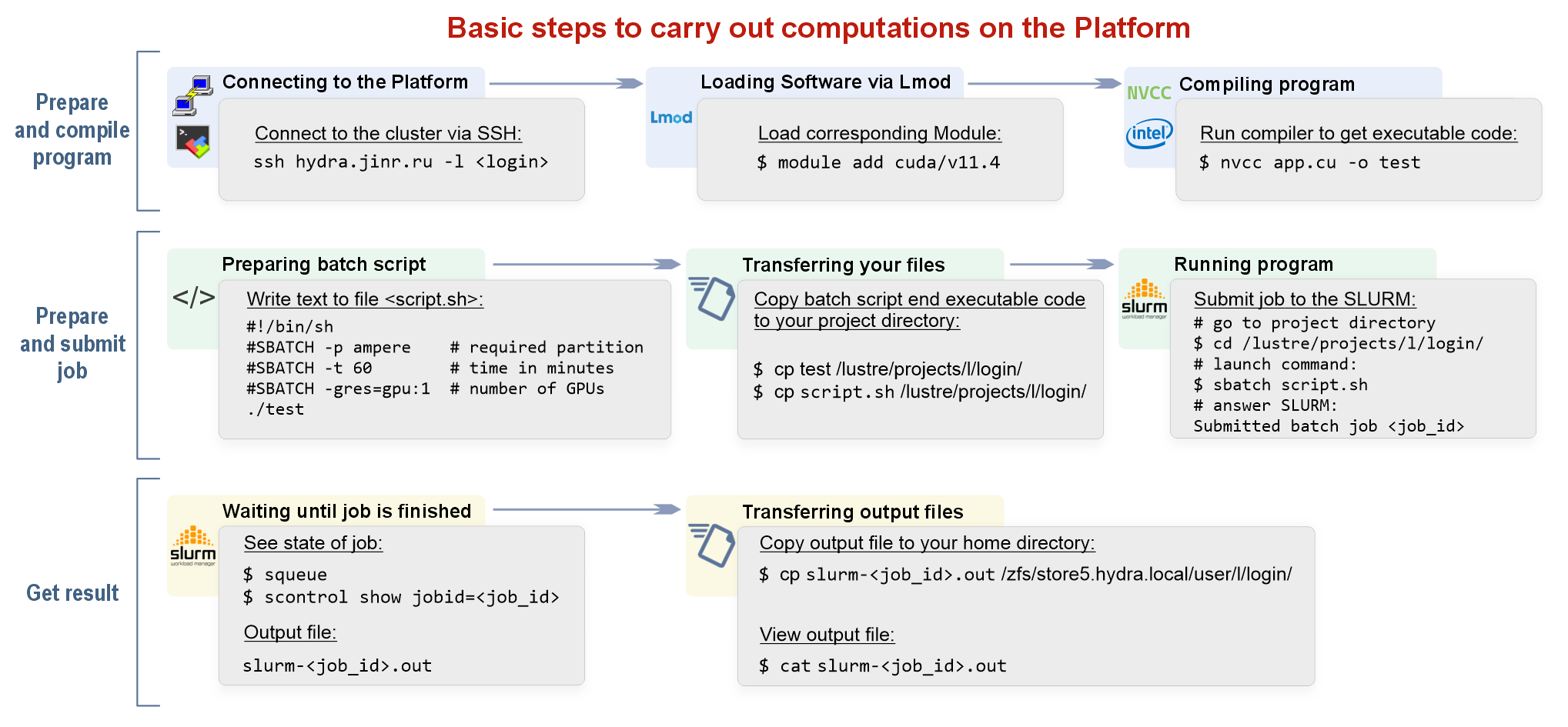 Basic steps to carry out computations on the Platform

Prepare and compile program

Connecting to the Platform

Connect to the cluster via SSH:
ssh hydra.jinr.ru -l <login>

Loading Software via Lmod

Lmod

Load corresponding Module:
$ module add cuda/v11.4

Compiling program

NVCC

intel

Run compiler to get executable code:
$ nvcc app.cu -o test

Prepare and submit job

Preparing batch script

</>

Write text to file <script.sh>:
#!/bin/sh
#SBATCH -p ampere # required partition
#SBATCH -t 60 # time in minutes
#SBATCH -gres=gpu:1 # number of GPUs
./test

Transferring your files

Copy batch script end executable code to your project directory:

$ cp test /lustre/projects/l/login/
$ cp script.sh /lustre/projects/l/login/

Running program

slurm workload manager

Submit job to the SLURM:
# go to project directory
$ cd /lustre/projects/l/login/
# launch command:
$ sbatch script.sh
# answer SLURM:
Submitted batch job <job_id>

Get result

Waiting until job is finished

slurm workload manager

See state of job:
$ squeue
$ scontrol show jobid=<job_id>
Output file:
slurm-<job_id>.out

Transferring output files

Copy output file to your home directory:
$ cp slurm-<job_id>.out /zfs/store5.hydra.local/user/l/login/

View output file:
$ cat slurm-<job_id>.out